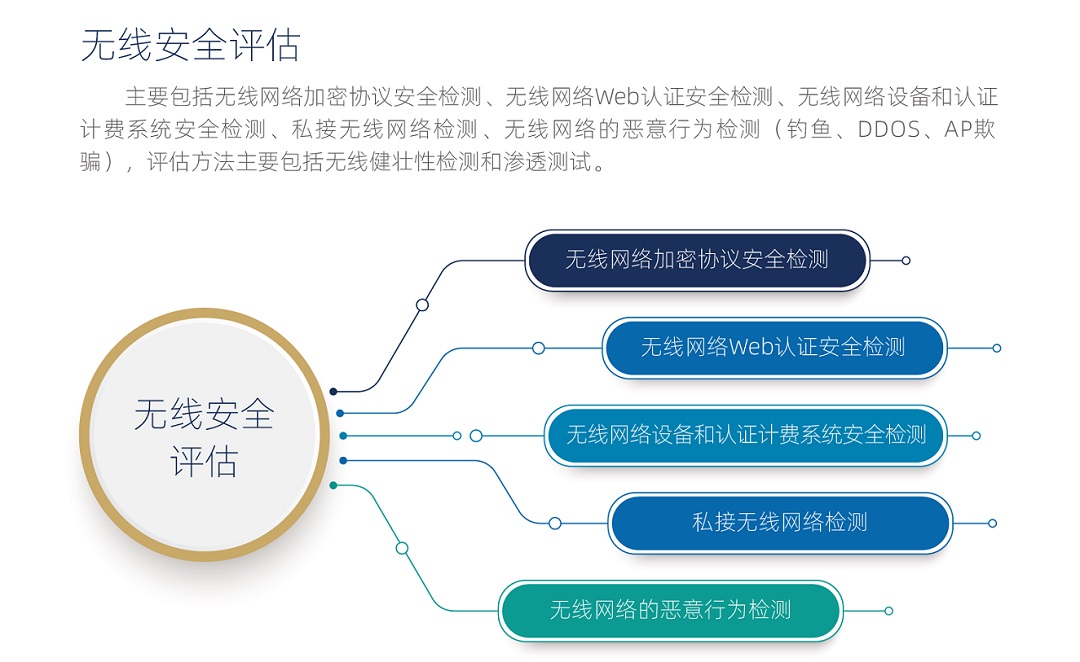 无线安全评估

主要包括无线网络加密协议安全检测、无线网络Web认证安全检测、无线网络设备和认证计费系统安全检测、私接无线网络检测、无线网络的恶意行为检测（钓鱼、DDOS、AP欺骗），评估方法主要包括无线健壮性检测和渗透测试。

无线安全评估

无线网络加密协议安全检测

无线网络Web认证安全检测

无线网络设备和认证计费系统安全检测

私接无线网络检测

无线网络的恶意行为检测